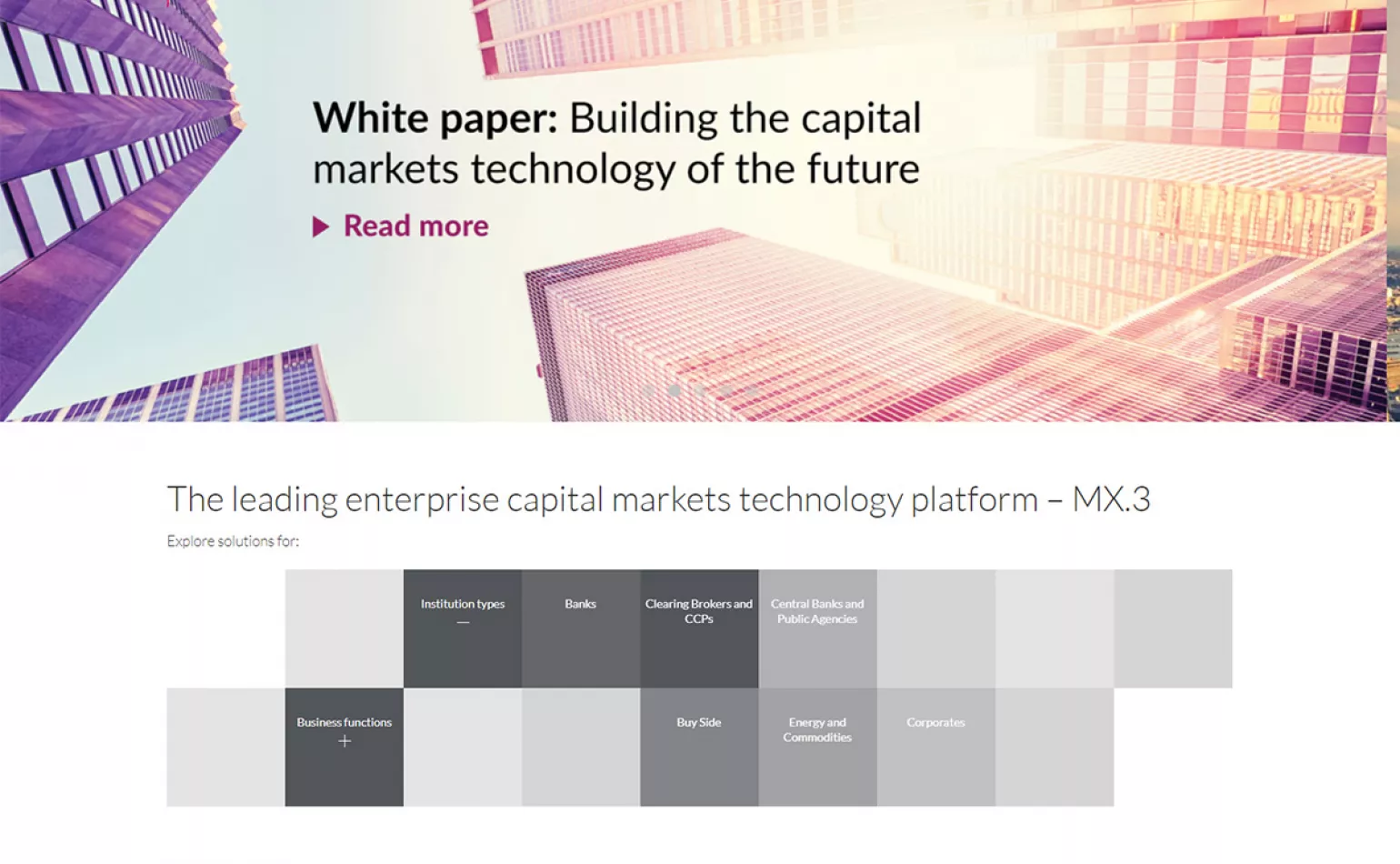 White paper: Building the capital markets technology of the future

▶ Read more

The leading enterprise capital markets technology platform – MX.3

Explore solutions for:

Institution types
—

Banks

Clearing Brokers and CCPs

Central Banks and Public Agencies

Business functions
+

Buy Side

Energy and Commodities

Corporates